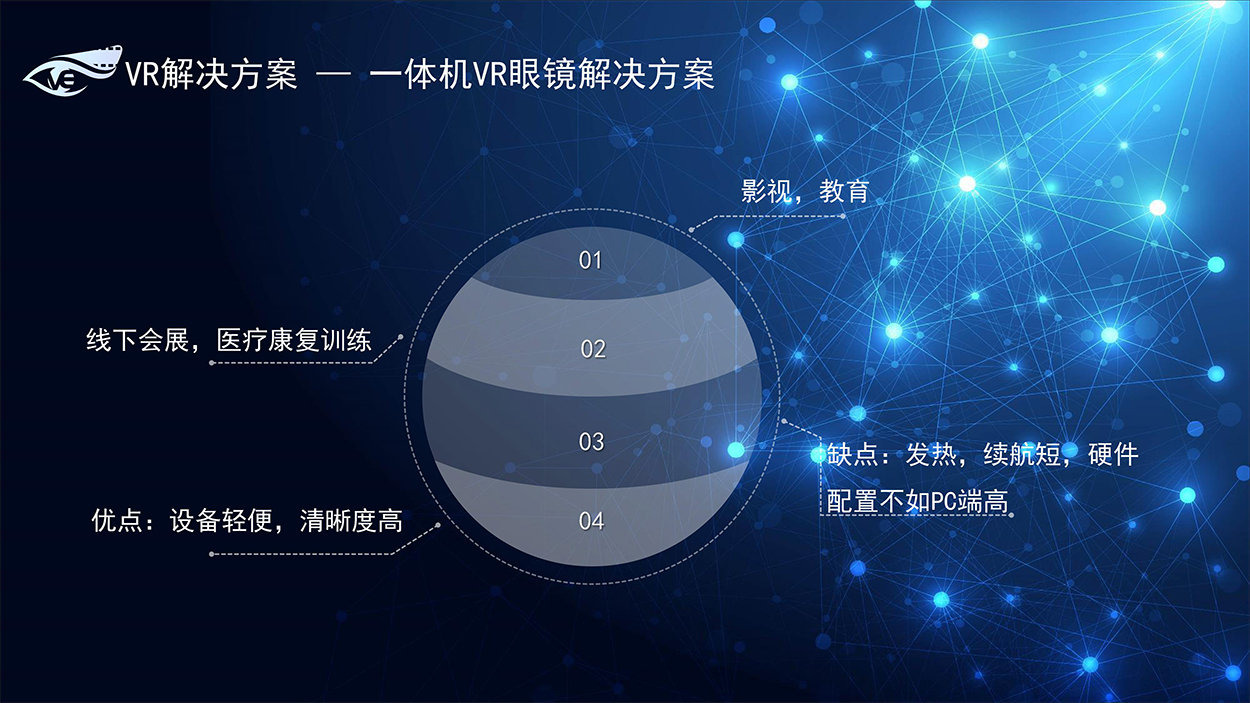 VR解决方案 — 一体机VR眼镜解决方案

影视，教育

01

线下会展，医疗康复训练

02

03

缺点：发热，续航短，硬件配置不如PC端高

优点：设备轻便，清晰度高

04